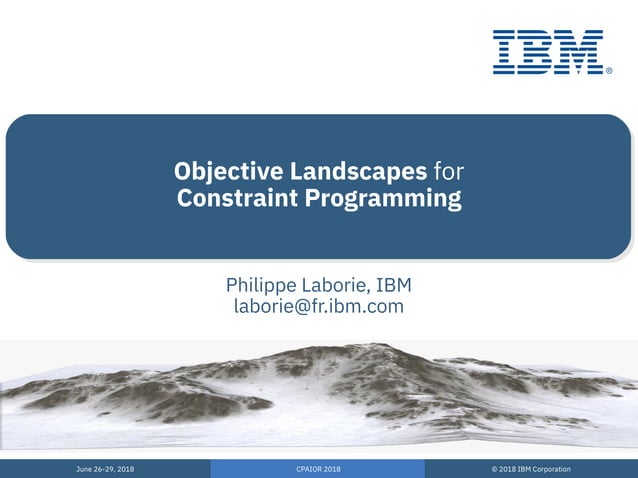 IBM®

Objective Landscapes for Constraint Programming

Philippe Laborie, IBM
laborie@fr.ibm.com

June 26-29, 2018

CPAIOR 2018

© 2018 IBM Corporation